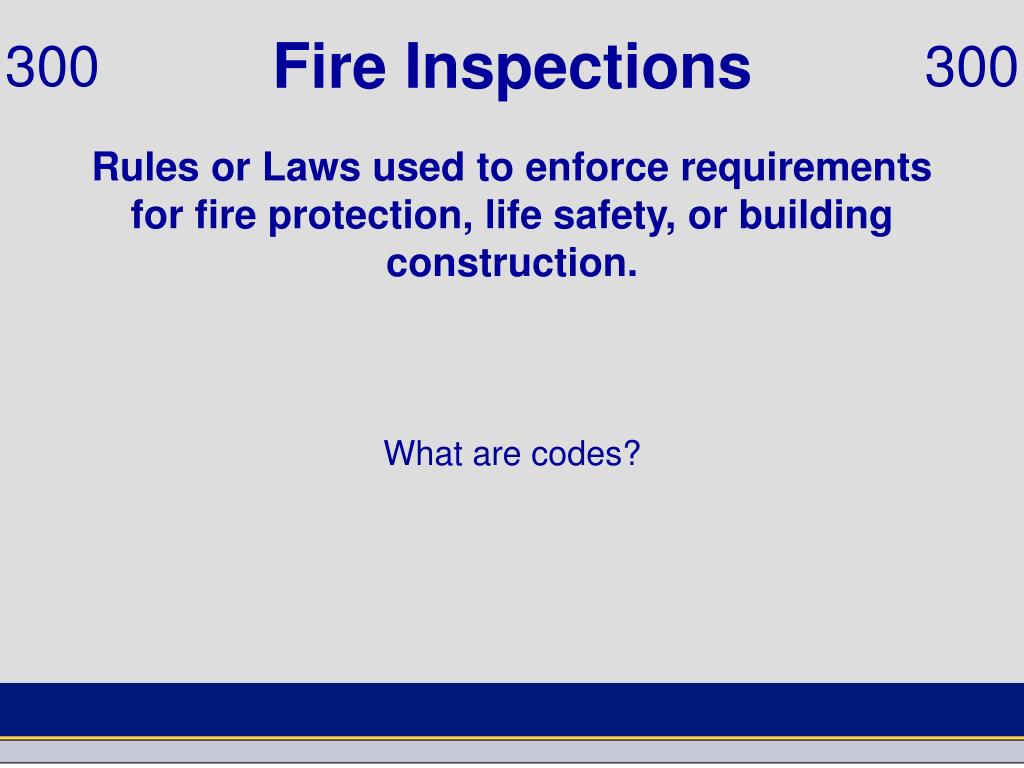 300 Fire Inspections 300

Rules or Laws used to enforce requirements for fire protection, life safety, or building construction.

What are codes?